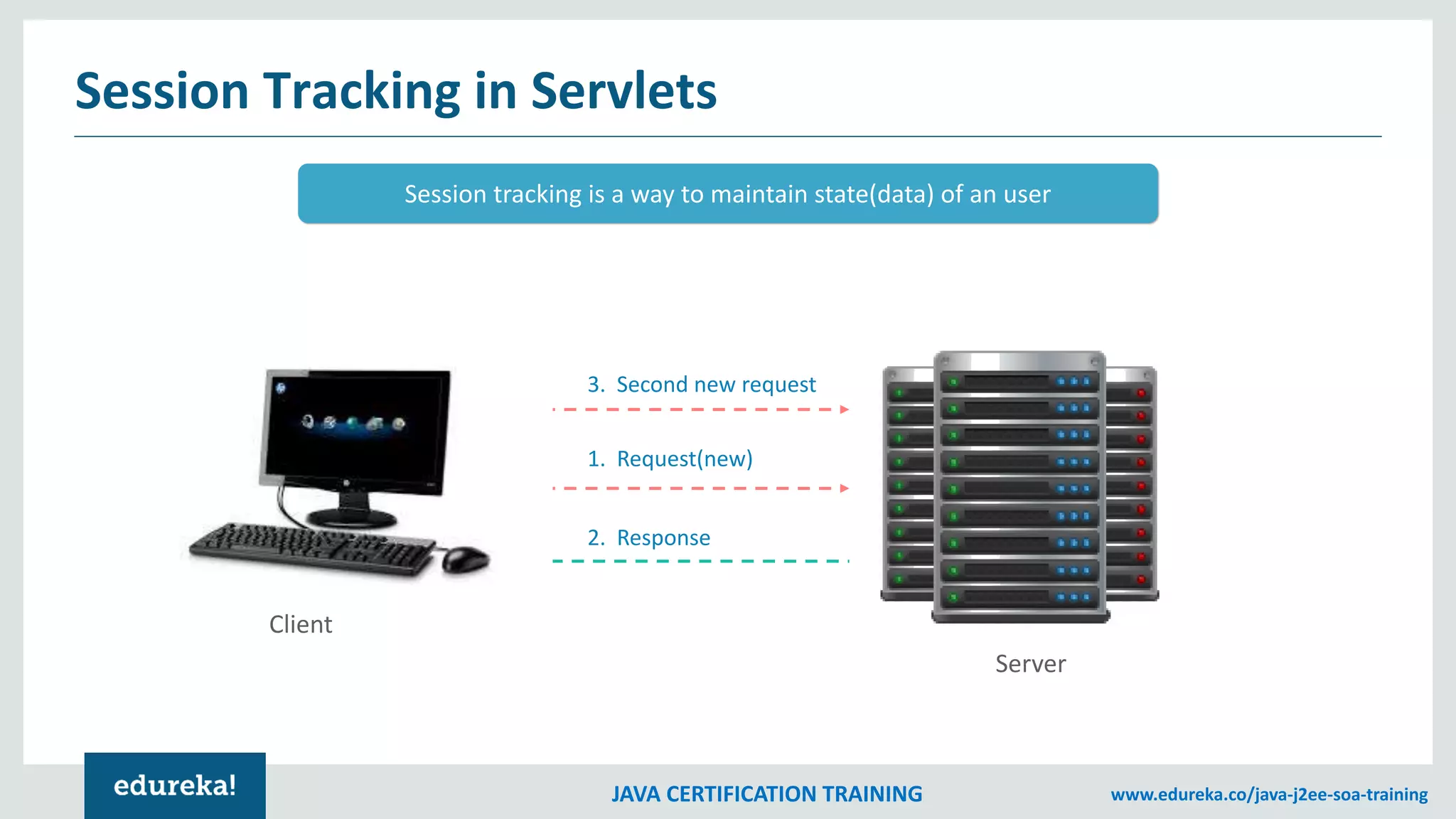 Session Tracking in Servlets

Session tracking is a way to maintain state(data) of an user

3. Second new request

1. Request(new)

2. Response

Client

Server

edureka!

JAVA CERTIFICATION TRAINING

www.edureka.co/java-j2ee-soa-training